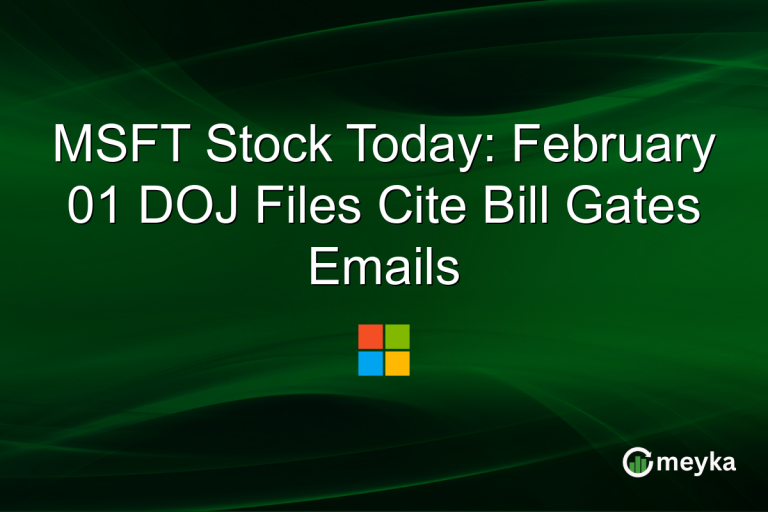 MSFT Stock Today: February 01 DOJ Files Cite Bill Gates Emails

meyka